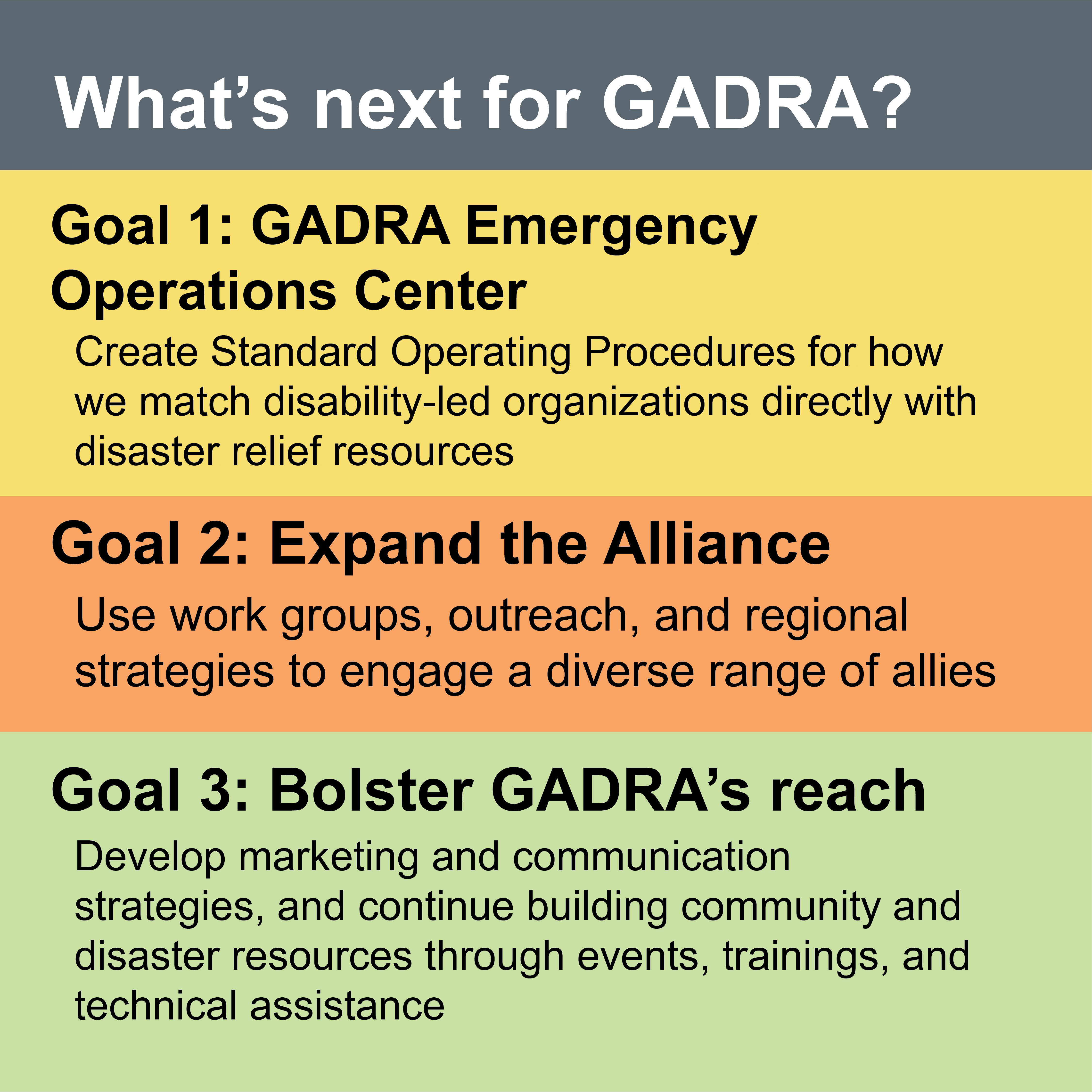 What’s next for GADRA?

Goal 1: GADRA Emergency Operations Center

Create Standard Operating Procedures for how we match disability-led organizations directly with disaster relief resources

Goal 2: Expand the Alliance

Use work groups, outreach, and regional strategies to engage a diverse range of allies

Goal 3: Bolster GADRA’s reach

Develop marketing and communication strategies, and continue building community and disaster resources through events, trainings, and technical assistance